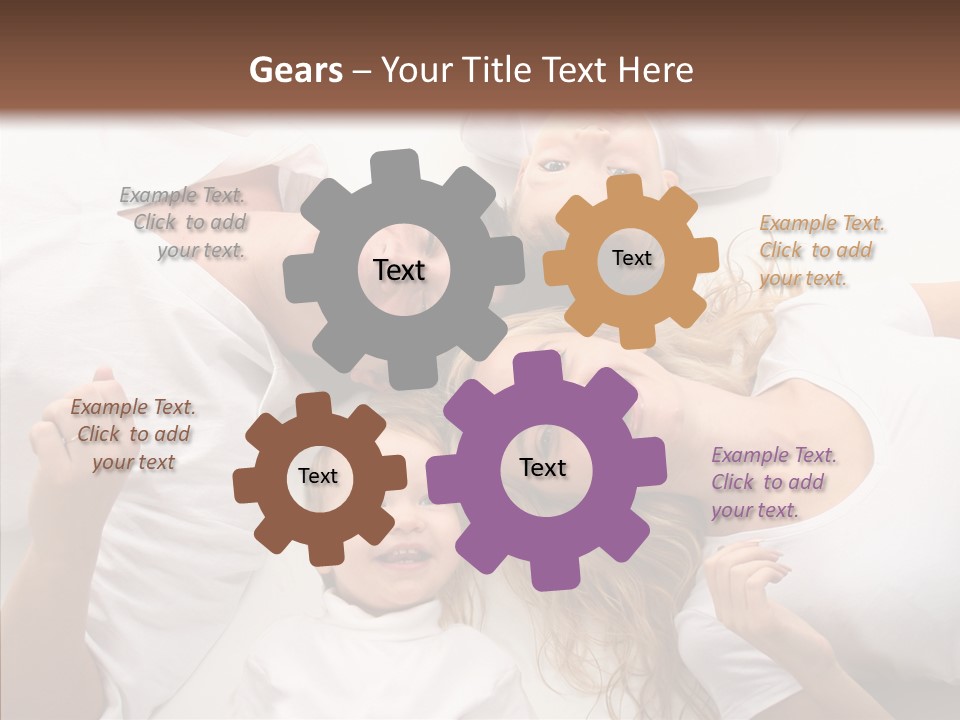 Gears – Your Title Text Here

Example Text. Click to add your text.

Text

Text

Example Text. Click to add your text.

Example Text. Click to add your text

Text

Text

Example Text. Click to add your text.